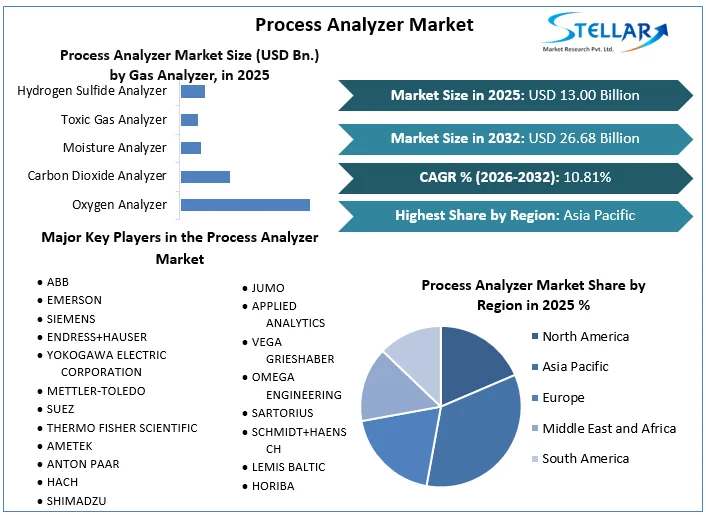 Process Analyzer Market

STELLAR
Market Research Pvt. Ltd.

Process Analyzer Market Size (USD Bn.) by Gas Analyzer, in 2025

Hydrogen Sulfide Analyzer
Toxic Gas Analyzer
Moisture Analyzer
Carbon Dioxide Analyzer
Oxygen Analyzer

Market Size in 2025: USD 13.00 Billion

Market Size in 2032: USD 26.68 Billion

CAGR % (2026-2032): 10.81%

Highest Share by Region: Asia Pacific

Major Key Players in the Process Analyzer Market

• ABB
• EMERSON
• SIEMENS
• ENDRESS+HAUSER
• YOKOGAWA ELECTRIC CORPORATION
• METTLER-TOLEDO
• SUEZ
• THERMO FISHER SCIENTIFIC
• AMETEK
• ANTON PAAR
• HACH
• SHIMADZU

• JUMO
• APPLIED ANALYTICS
• VEGA GRIESHABER
• OMEGA ENGINEERING
• SARTORIUS
• SCHMIDT+HAENSCH
• LEMIS BALTIC
• HORIBA

Process Analyzer Market Share by Region in 2025 %

North America
Asia Pacific
Europe
Middle East and Africa
South America